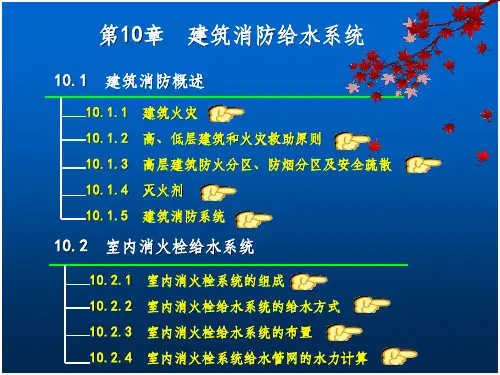 第10章　建筑消防给水系统

10.1　建筑消防概述

10.1.1　建筑火灾

10.1.2　高、低层建筑和火灾救助原则

10.1.3　高层建筑防火分区、防烟分区及安全疏散

10.1.4　灭火剂

10.1.5　建筑消防系统

10.2　室内消火栓给水系统

10.2.1　室内消火栓系统的组成

10.2.2　室内消火栓给水系统的给水方式

10.2.3　室内消火栓给水系统的布置

10.2.4　室内消火栓系统给水管网的水力计算